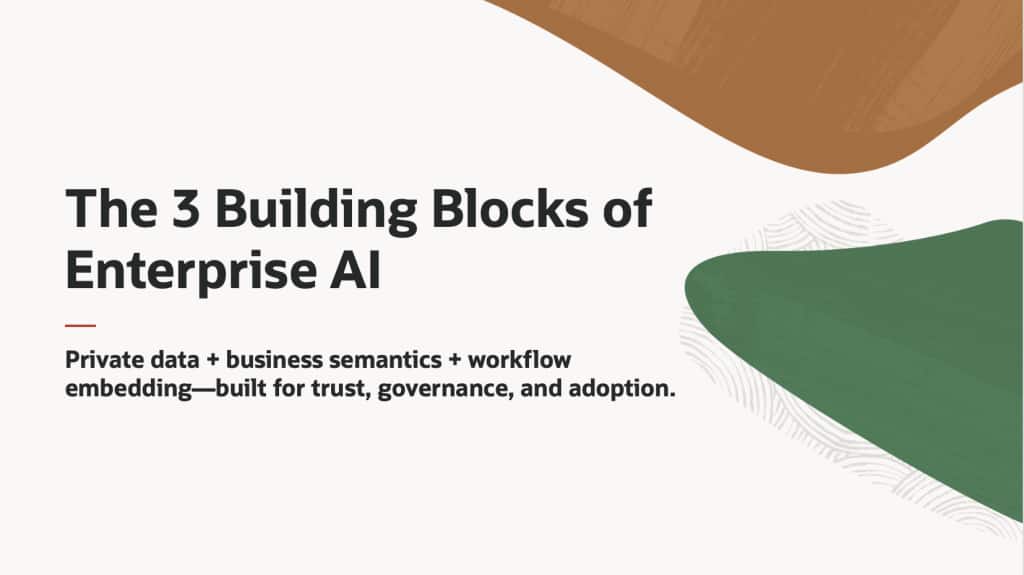 The 3 Building Blocks of Enterprise AI

Private data + business semantics + workflow embedding—built for trust, governance, and adoption.